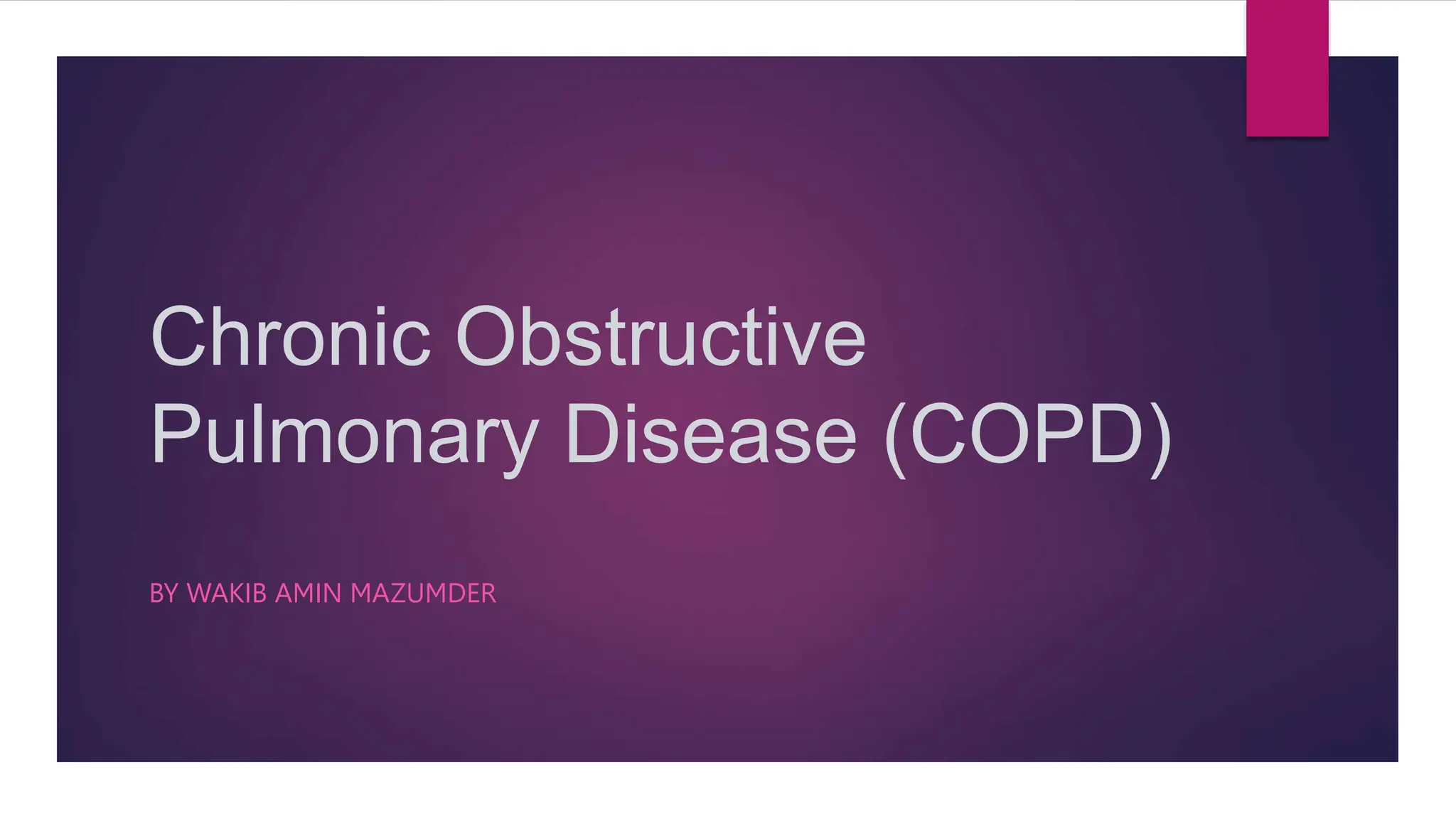 Chronic Obstructive Pulmonary Disease (COPD)

BY WAKIB AMIN MAZUMDER